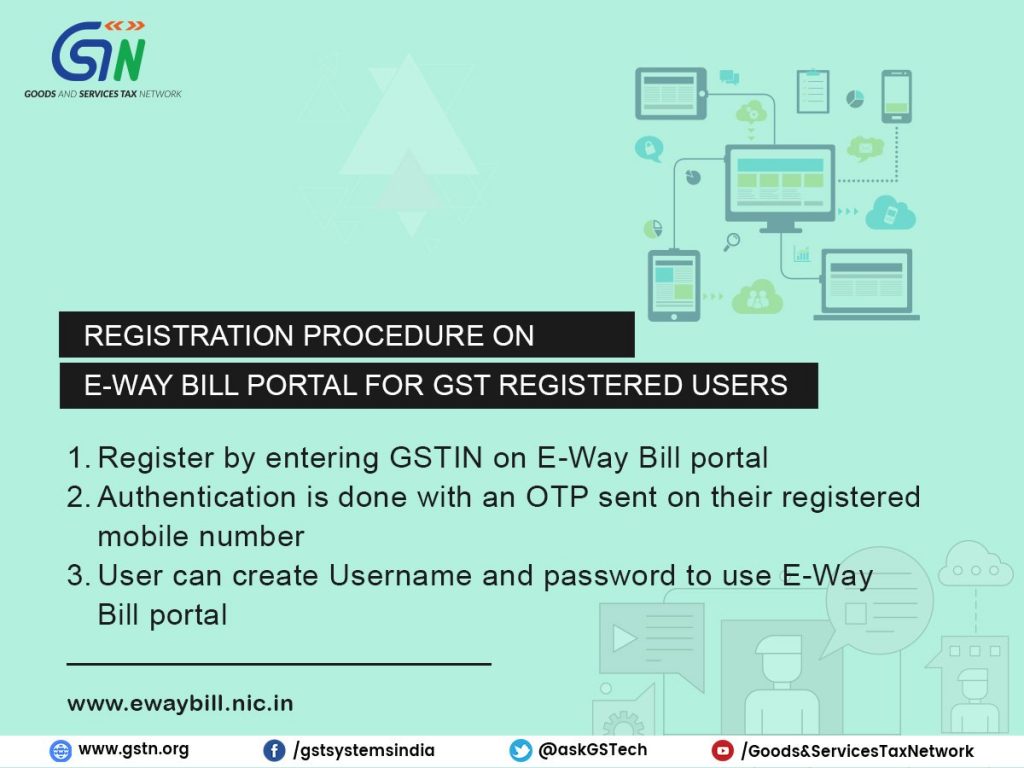 GSTN
GOODS AND SERVICES TAX NETWORK

REGISTRATION PROCEDURE ON
E-WAY BILL PORTAL FOR GST REGISTERED USERS

1. Register by entering GSTIN on E-Way Bill portal
2. Authentication is done with an OTP sent on their registered mobile number
3. User can create Username and password to use E-Way Bill portal

www.ewaybill.nic.in

www.gstn.org /gstsystemsindia @askGSTech /Goods&ServicesTaxNetwork